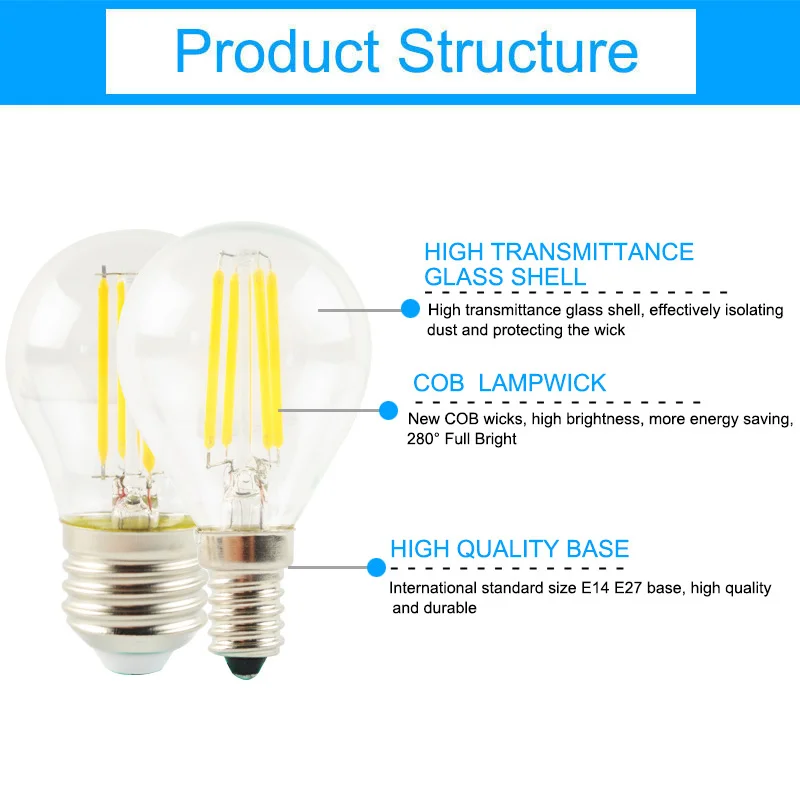 Product Structure

HIGH TRANSMITTANCE GLASS SHELL

High transmittance glass shell, effectively isolating dust and protecting the wick

COB LAMPWICK

New COB wicks, high brightness, more energy saving, 280° Full Bright

HIGH QUALITY BASE

International standard size E14 E27 base, high quality and durable